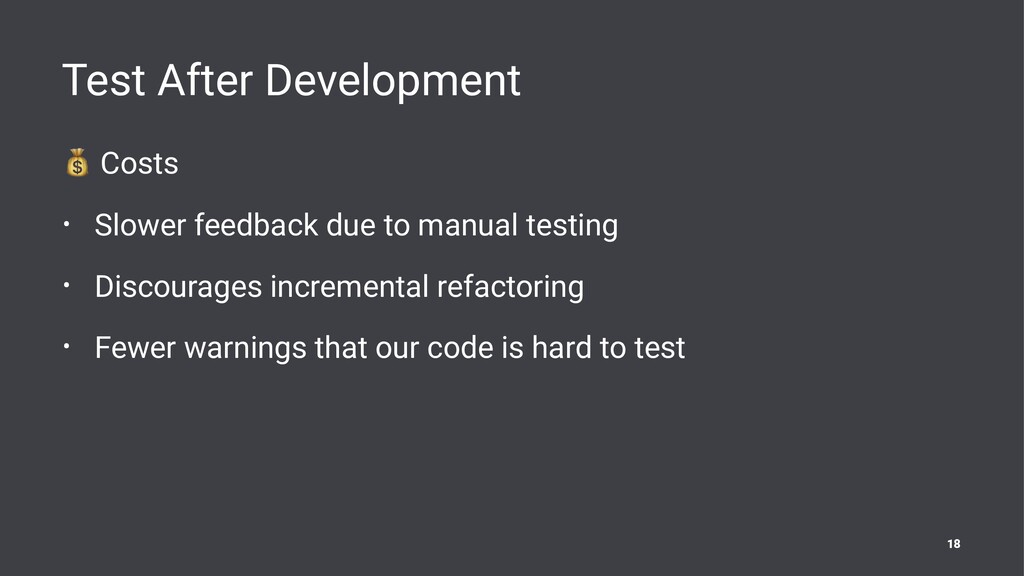 Test After Development

💰 Costs

• Slower feedback due to manual testing

• Discourages incremental refactoring

• Fewer warnings that our code is hard to test

18